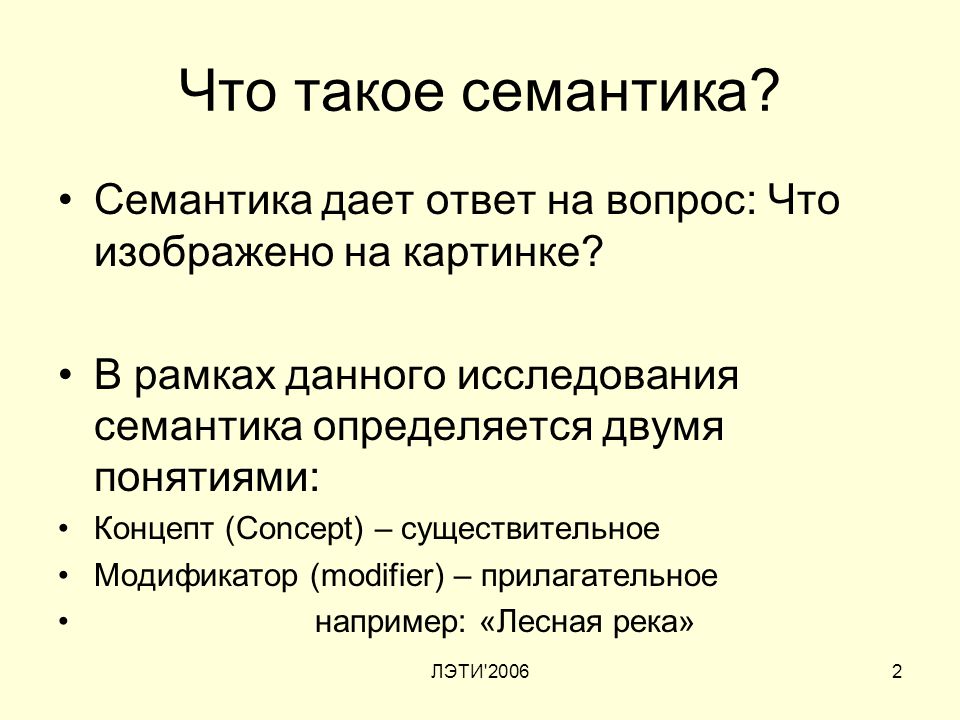 Что такое семантика?

• Семантика дает ответ на вопрос: Что изображено на картинке?

• В рамках данного исследования семантика определяется двумя понятиями:
• Концепт (Concept) – существительное
• Модификатор (modifier) – прилагательное
• например: «Лесная река»

ЛЭТИ'2006

2